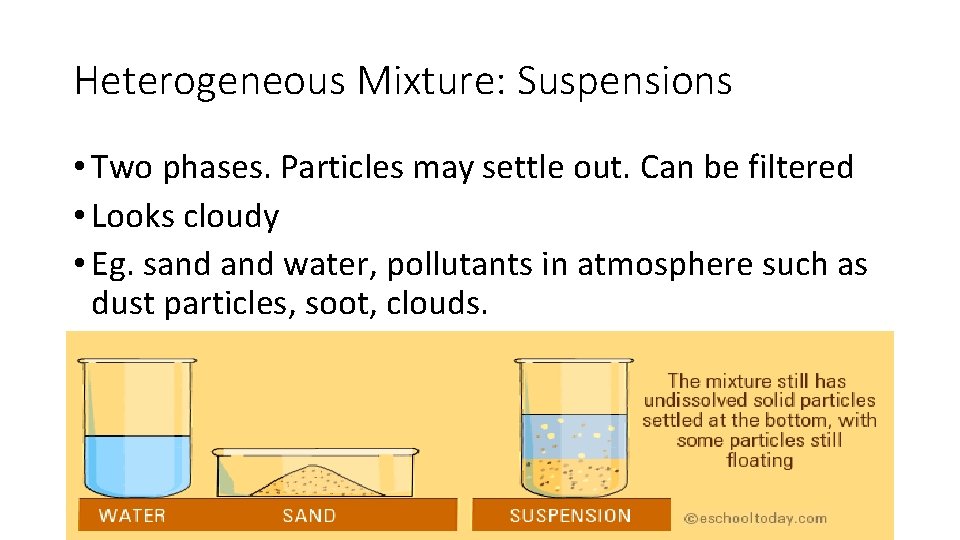 Heterogeneous Mixture: Suspensions

• Two phases. Particles may settle out. Can be filtered
• Looks cloudy
• Eg. sand and water, pollutants in atmosphere such as dust particles, soot, clouds.

The mixture still has undissolved solid particles settled at the bottom, with some particles still floating

WATER SAND SUSPENSION ©eschooltoday.com